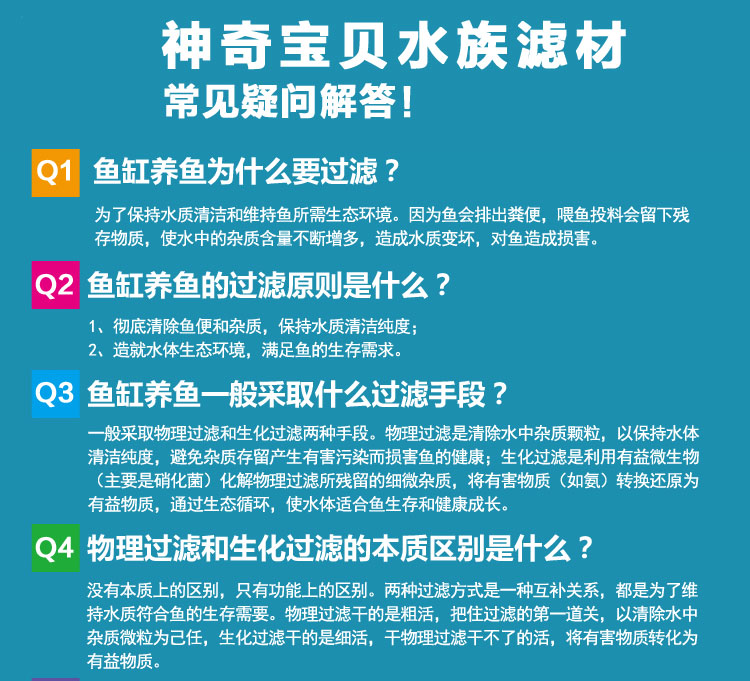 神奇宝贝水族滤材
常见疑问解答！

Q1 鱼缸养鱼为什么要过滤？
为了保持水质清洁和维持鱼所需生态环境。因为鱼会排出粪便，喂鱼投料会留下残存物质，使水中的杂质含量不断增多，造成水质变坏，对鱼造成损害。

Q2 鱼缸养鱼的过滤原则是什么？
1、彻底清除鱼便和杂质，保持水质清洁纯度；
2、造就水体生态环境，满足鱼的生存需求。

Q3 鱼缸养鱼一般采取什么过滤手段？
一般采取物理过滤和生化过滤两种手段。物理过滤是清除水中杂质颗粒，以保持水体清洁纯度，避免杂质存留产生有害污染而损害鱼的健康；生化过滤是利用有益微生物（主要是硝化菌）化解物理过滤所残留的细微杂质，将有害物质（如氨）转换还原为有益物质，通过生态循环，使水体适合鱼生存和健康成长。

Q4 物理过滤和生化过滤的本质区别是什么？
没有本质上的区别，只有功能上的区别。两种过滤方式是一种互补关系，都是为了维持水质符合鱼的生存需要。物理过滤干的是粗活，把住过滤的第一道关，以清除水中杂质微粒为己任，生化过滤干的是细活，干物理过滤干不了的活，将有害物质转化为有益物质。